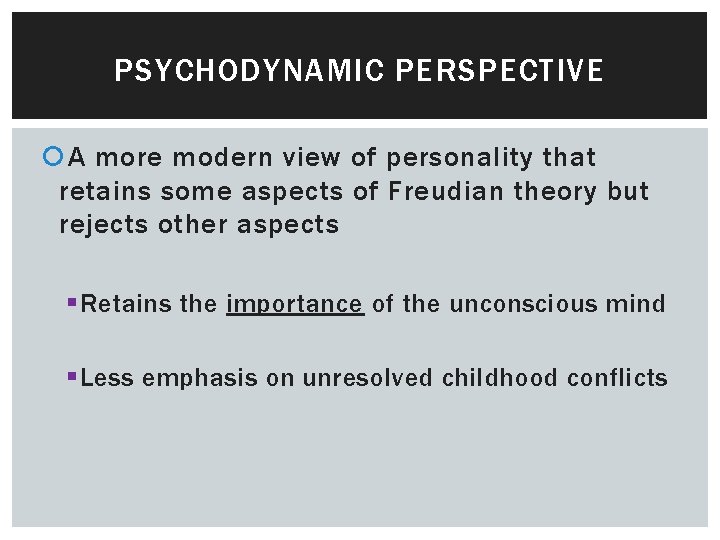 PSYCHODYNAMIC PERSPECTIVE

A more modern view of personality that retains some aspects of Freudian theory but rejects other aspects

Retains the importance of the unconscious mind

Less emphasis on unresolved childhood conflicts